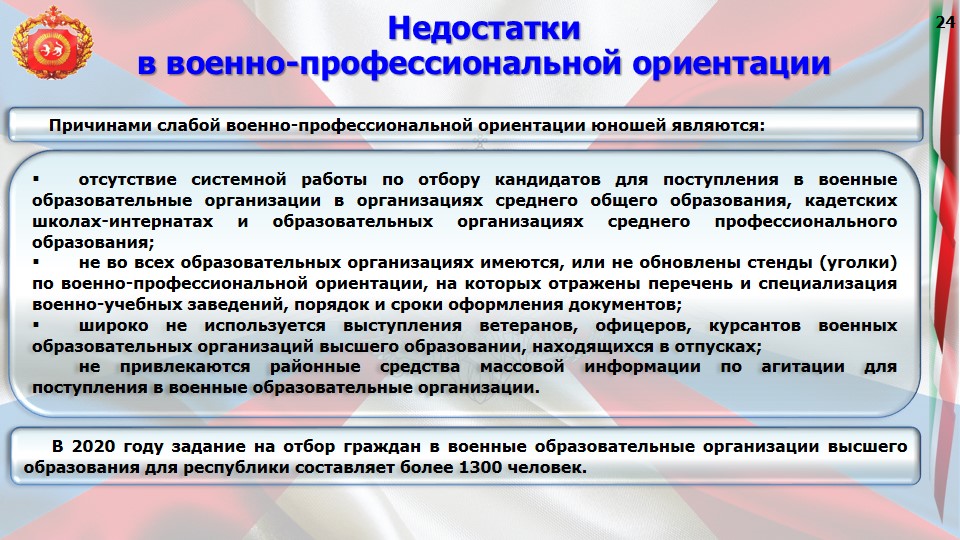 24

Недостатки
в военно-профессиональной ориентации

Причинами слабой военно-профессиональной ориентации юношей являются:

▪ отсутствие системной работы по отбору кандидатов для поступления в военные образовательные организации в организациях среднего общего образования, кадетских школах-интернатах и образовательных организациях среднего профессионального образования;
▪ не во всех образовательных организациях имеются, или не обновлены стенды (уголки) по военно-профессиональной ориентации, на которых отражены перечень и специализация военно-учебных заведений, порядок и сроки оформления документов;
▪ широко не используется выступления ветеранов, офицеров, курсантов военных образовательных организаций высшего образовании, находящихся в отпусках;
не привлекаются районные средства массовой информации по агитации для поступления в военные образовательные организации.

В 2020 году задание на отбор граждан в военные образовательные организации высшего образования для республики составляет более 1300 человек.